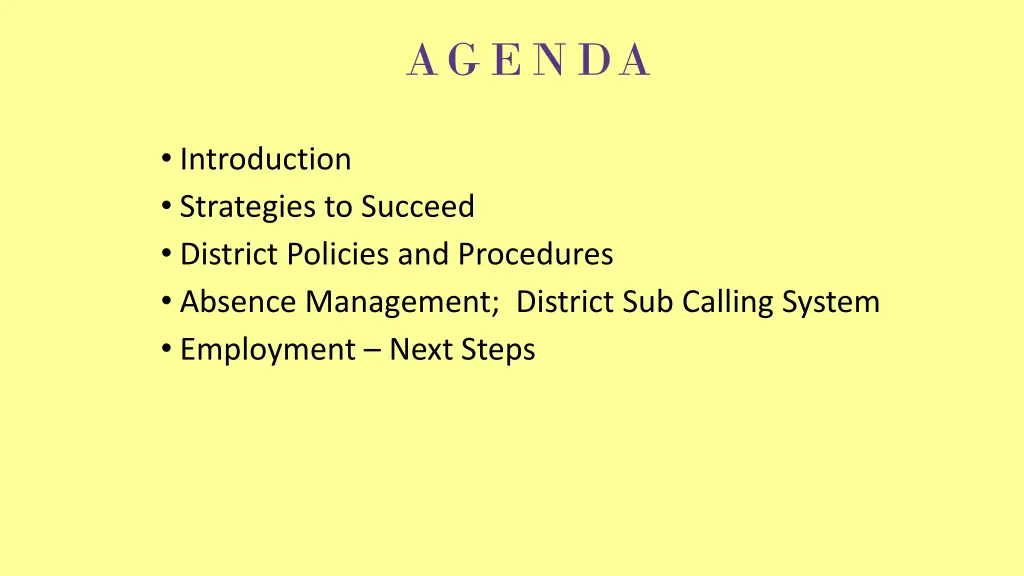 AGENDA

• Introduction
• Strategies to Succeed
• District Policies and Procedures
• Absence Management; District Sub Calling System
• Employment – Next Steps